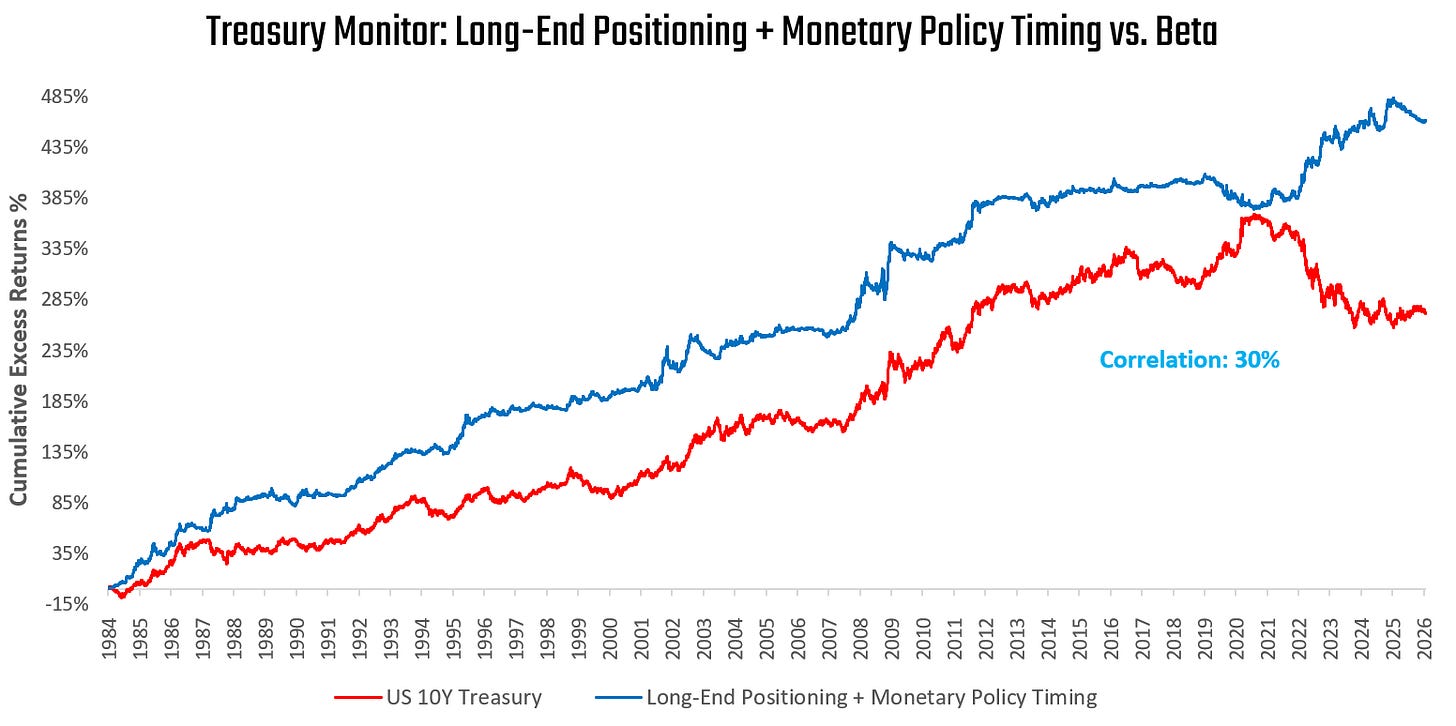 Treasury Monitor: Long-End Positioning + Monetary Policy Timing vs. Beta

Cumulative Excess Returns %

485%
435%
385%
335%
285%
235%
185%
135%
85%
35%
-15%

Correlation: 30%

1984 1985 1986 1987 1988 1989 1990 1991 1992 1993 1994 1995 1996 1997 1998 1999 2000 2001 2002 2003 2004 2005 2006 2007 2008 2009 2010 2011 2012 2013 2014 2015 2016 2017 2018 2019 2020 2021 2022 2023 2024 2025 2026

US 10Y Treasury
Long-End Positioning + Monetary Policy Timing